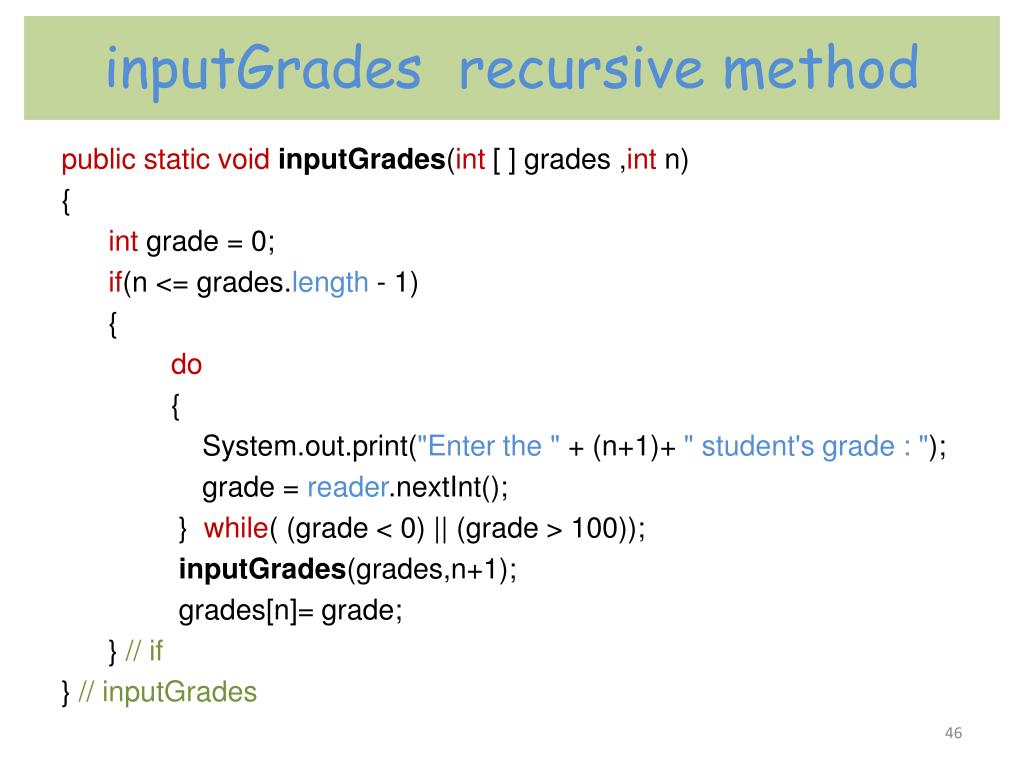 inputGrades recursive method

public static void inputGrades(int [ ] grades ,int n)
{
int grade = 0;
if(n <= grades.length - 1)
{
do
{
System.out.print("Enter the " + (n+1)+ " student's grade : ");
grade = reader.nextInt();
} while( (grade < 0) || (grade > 100));
inputGrades(grades,n+1);
grades[n]= grade;
} // if
} // inputGrades

46